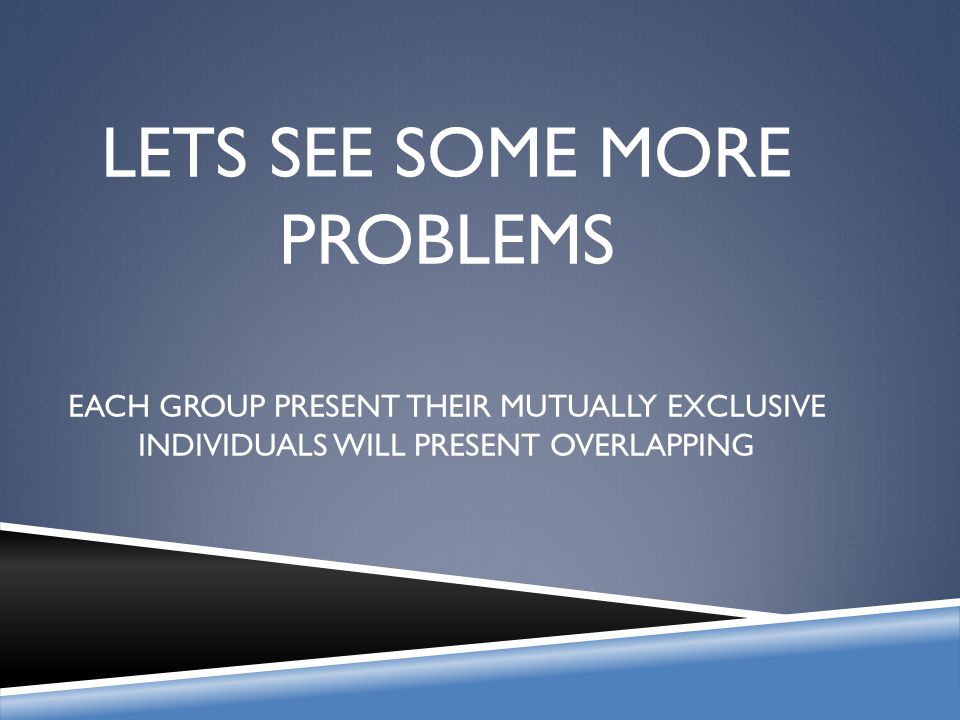 LETS SEE SOME MORE PROBLEMS

EACH GROUP PRESENT THEIR MUTUALLY EXCLUSIVE
INDIVIDUALS WILL PRESENT OVERLAPPING